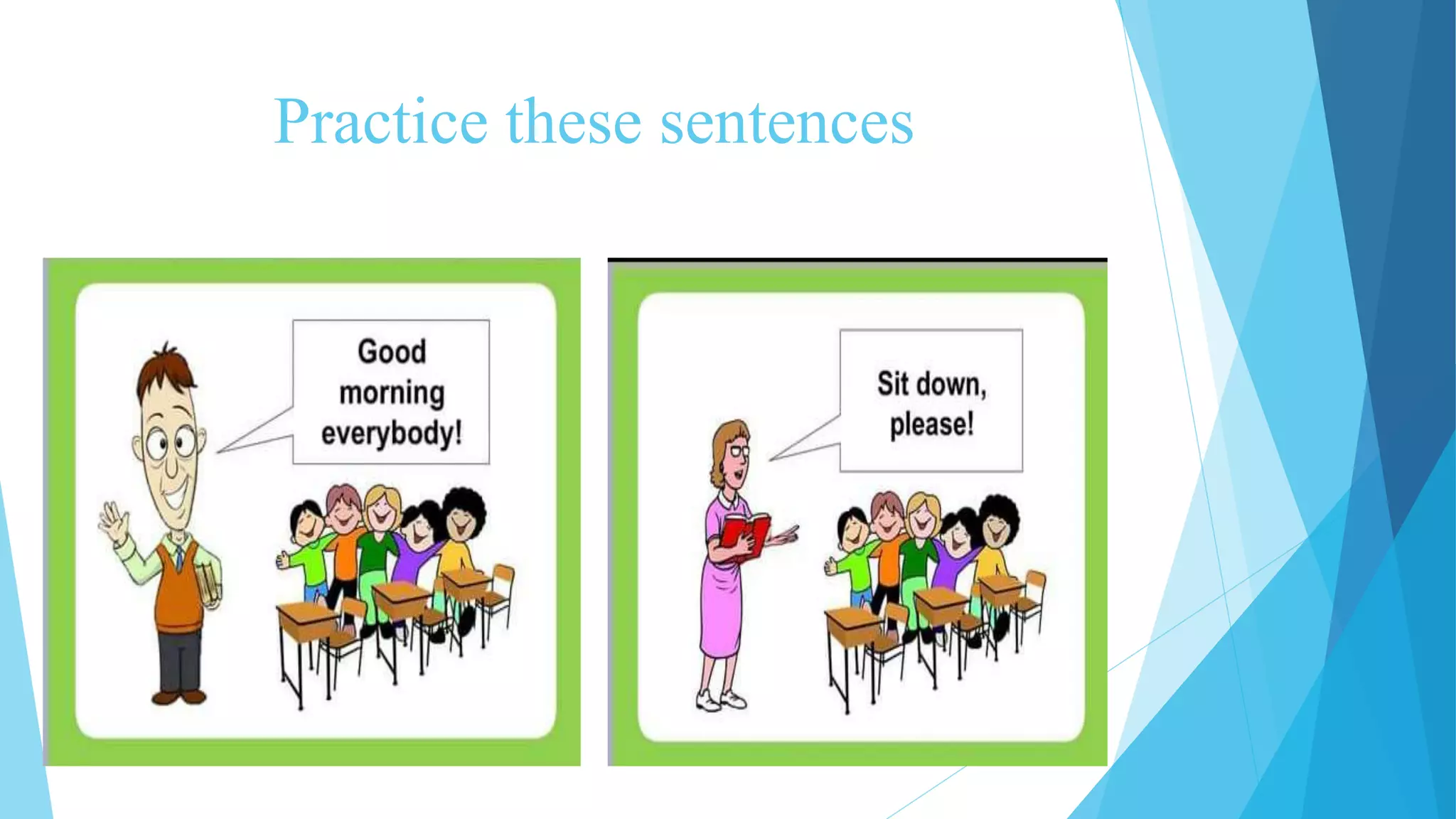 Practice these sentences

Good morning everybody!

Sit down, please!